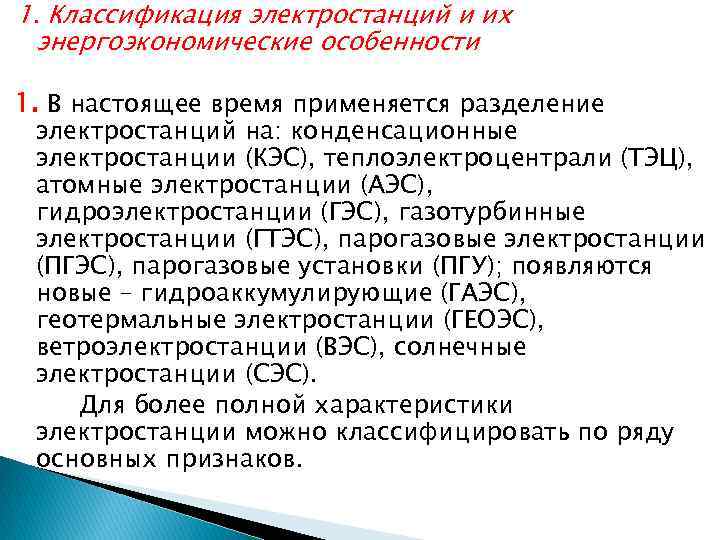 1. Классификация электростанций и их энергоэкономические особенности

1. В настоящее время применяется разделение электростанций на: конденсационные электростанции (КЭС), теплоэлектроцентрали (ТЭЦ), атомные электростанции (АЭС), гидроэлектростанции (ГЭС), газотурбинные электростанции (ГТЭС), парогазовые электростанции (ПГЭС), парогазовые установки (ПГУ); появляются новые – гидроаккумулирующие (ГАЭС), геотермальные электростанции (ГЕОЭС), ветроэлектростанции (ВЭС), солнечные электростанции (СЭС).

Для более полной характеристики электростанции можно классифицировать по ряду основных признаков.